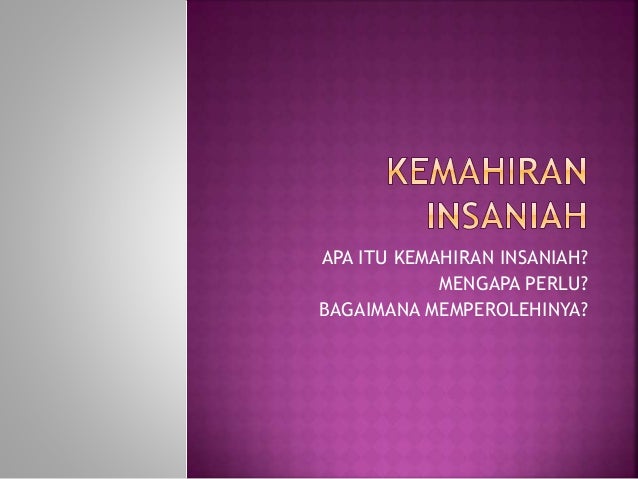 KEMAHIRAN INSANIAH

APA ITU KEMAHIRAN INSANIAH?
MENGAPA PERLU?
BAGAIMANA MEMPEROLEHINYA?